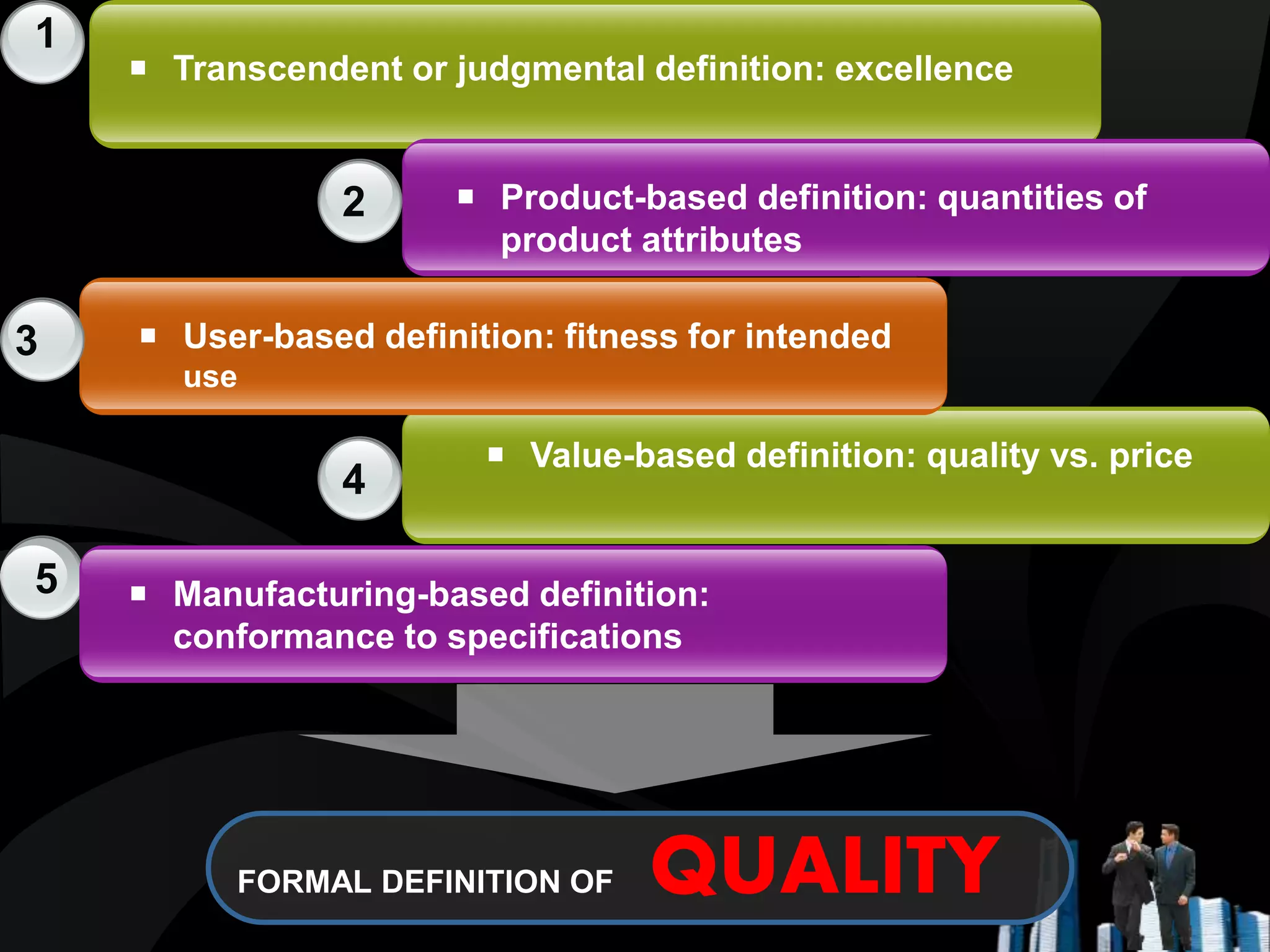 1

▪ Transcendent or judgmental definition: excellence

2

▪ Product-based definition: quantities of product attributes

3

▪ User-based definition: fitness for intended use

4

▪ Value-based definition: quality vs. price

5

▪ Manufacturing-based definition: conformance to specifications

FORMAL DEFINITION OF QUALITY